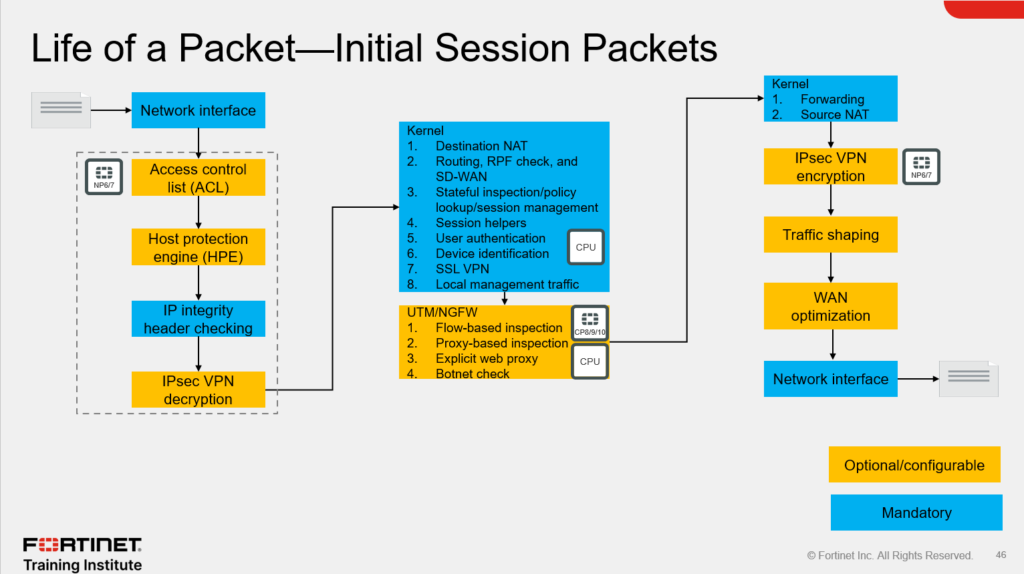 Life of a Packet—Initial Session Packets

Network interface

NP6/7

Access control list (ACL)

Host protection engine (HPE)

IP integrity header checking

IPsec VPN decryption

Kernel
1. Destination NAT
2. Routing, RPF check, and SD-WAN
3. Stateful inspection/policy lookup/session management
4. Session helpers
5. User authentication
6. Device identification
7. SSL VPN
8. Local management traffic

CPU

UTM/NGFW
1. Flow-based inspection
2. Proxy-based inspection
3. Explicit web proxy
4. Botnet check

CP8/9/10

CPU

Kernel
1. Forwarding
2. Source NAT

IPsec VPN encryption

NP6/7

Traffic shaping

WAN optimization

Network interface

Optional/configurable

Mandatory

FORTINET
Training Institute

© Fortinet Inc. All Rights Reserved. 46